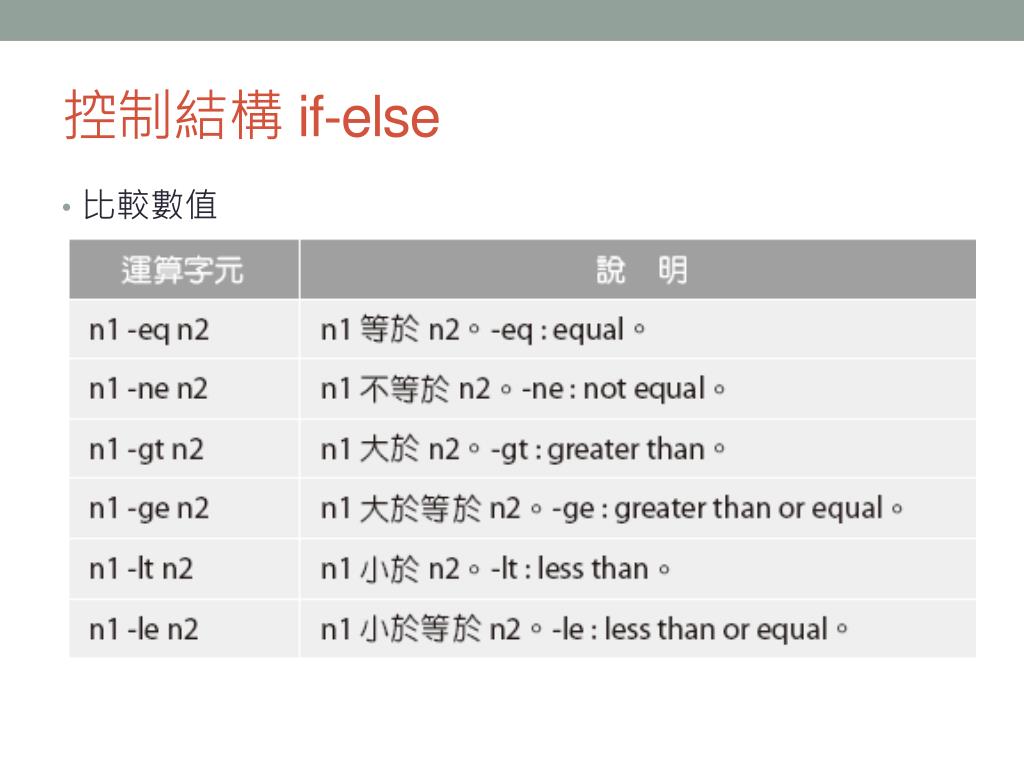 控制結構 if-else

• 比較數值

| 運算字元 | 說　明 |
|---|---|
| n1 -eq n2 | n1 等於 n2。-eq : equal。 |
| n1 -ne n2 | n1 不等於 n2。-ne : not equal。 |
| n1 -gt n2 | n1 大於 n2。-gt : greater than。 |
| n1 -ge n2 | n1 大於等於 n2。-ge : greater than or equal。 |
| n1 -lt n2 | n1 小於 n2。-lt : less than。 |
| n1 -le n2 | n1 小於等於 n2。-le : less than or equal。 |